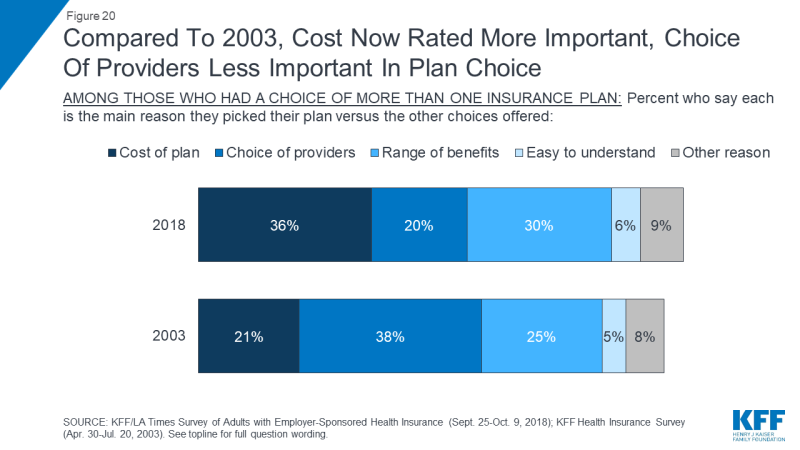 Figure 20

Compared To 2003, Cost Now Rated More Important, Choice Of Providers Less Important In Plan Choice

AMONG THOSE WHO HAD A CHOICE OF MORE THAN ONE INSURANCE PLAN: Percent who say each is the main reason they picked their plan versus the other choices offered:

Cost of plan
Choice of providers
Range of benefits
Easy to understand
Other reason

2018
36%
20%
30%
6%
9%

2003
21%
38%
25%
5%
8%

SOURCE: KFF/LA Times Survey of Adults with Employer-Sponsored Health Insurance (Sept. 25-Oct. 9, 2018); KFF Health Insurance Survey (Apr. 30-Jul. 20, 2003). See topline for full question wording.

KFF
HENRY J KAISER
FAMILY FOUNDATION